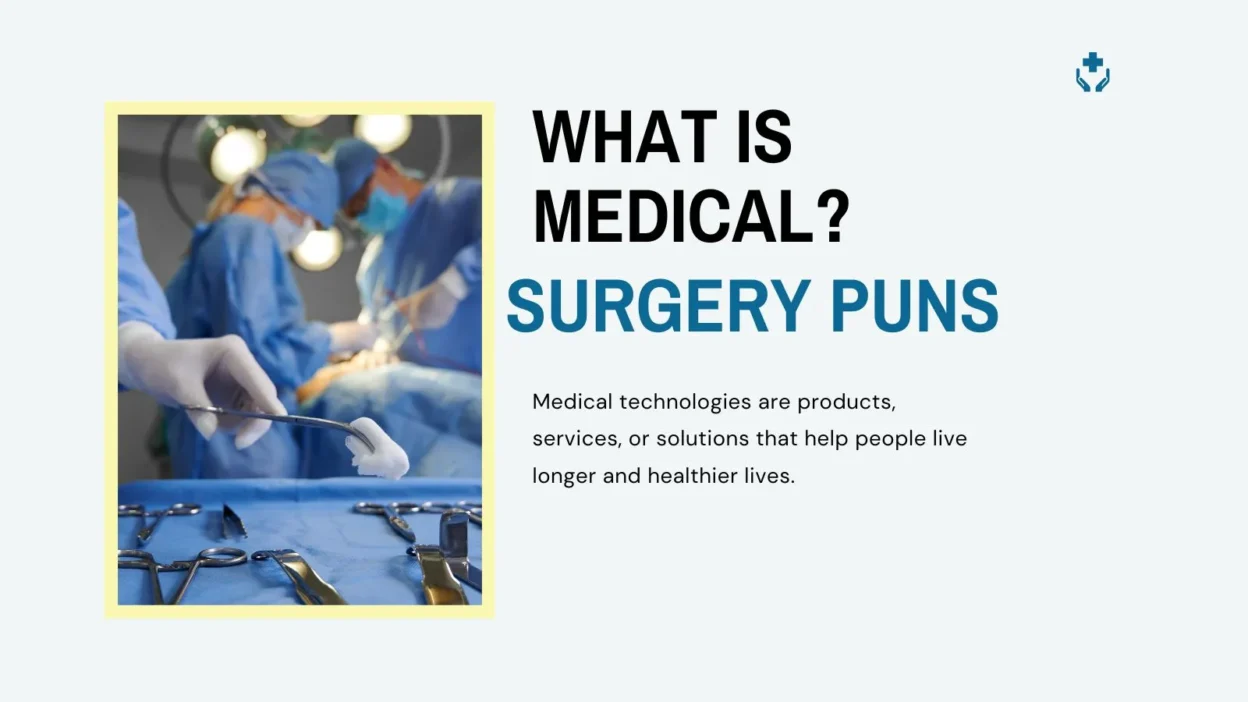 WHAT IS MEDICAL?

SURGERY PUNS

Medical technologies are products, services, or solutions that help people live longer and healthier lives.